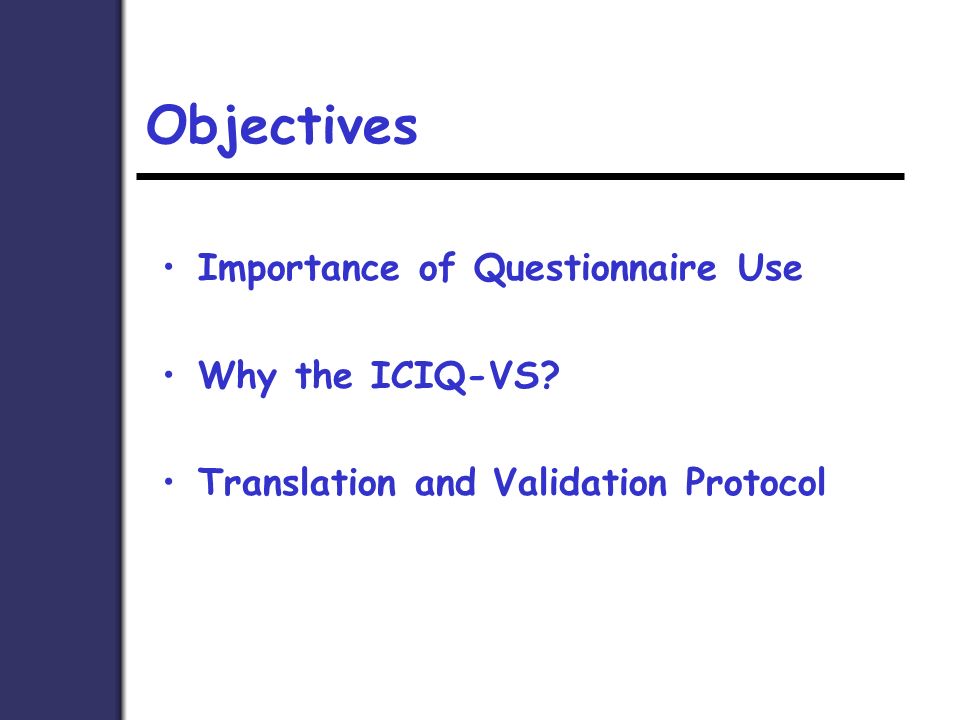 Objectives

• Importance of Questionnaire Use

• Why the ICIQ-VS?

• Translation and Validation Protocol